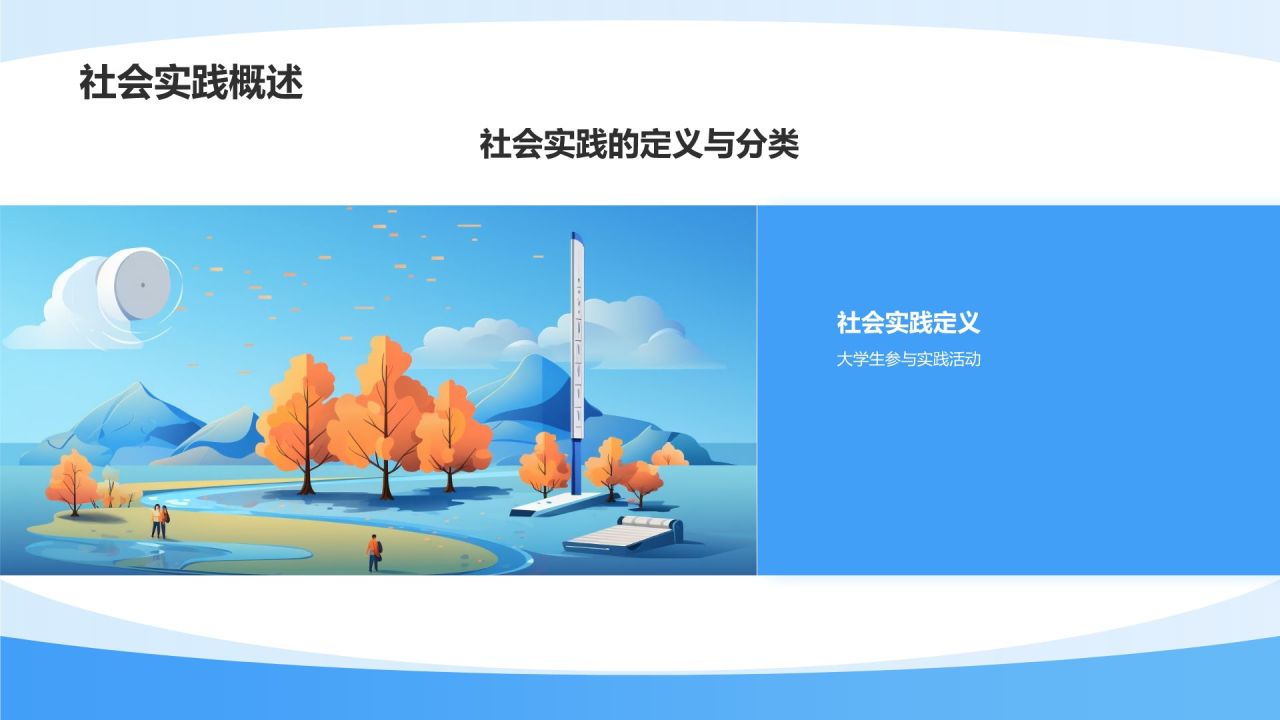 社会实践概述

社会实践的定义与分类

社会实践定义

大学生参与实践活动